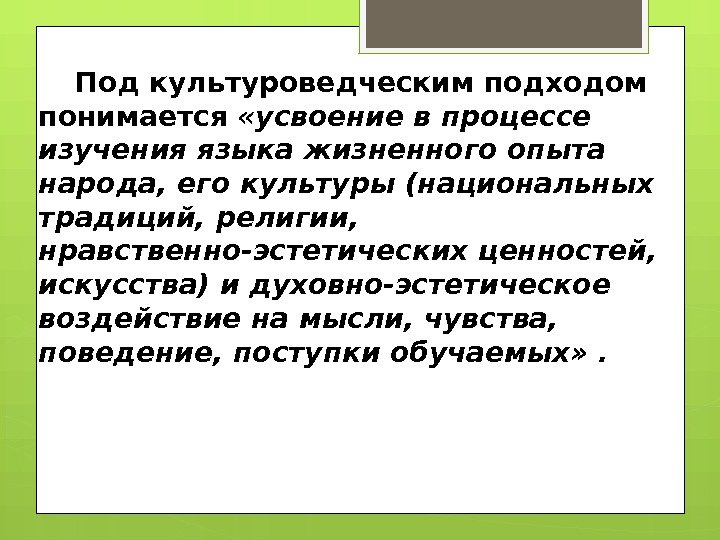 Под культуроведческим подходом понимается «усвоение в процессе изучения языка жизненного опыта народа, его культуры (национальных традиций, религии, нравственно-эстетических ценностей, искусства) и духовно-эстетическое воздействие на мысли, чувства, поведение, поступки обучаемых» .